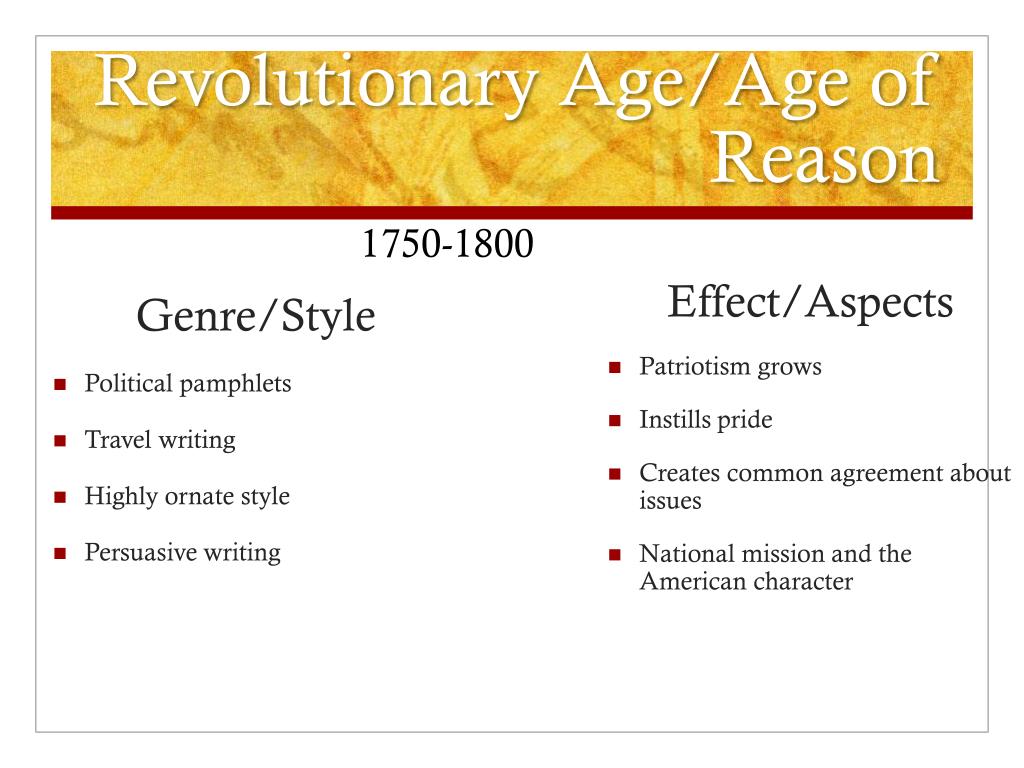 Revolutionary Age/Age of Reason

1750-1800

Genre/Style

- Political pamphlets
- Travel writing
- Highly ornate style
- Persuasive writing

Effect/Aspects

- Patriotism grows
- Instills pride
- Creates common agreement about issues
- National mission and the American character